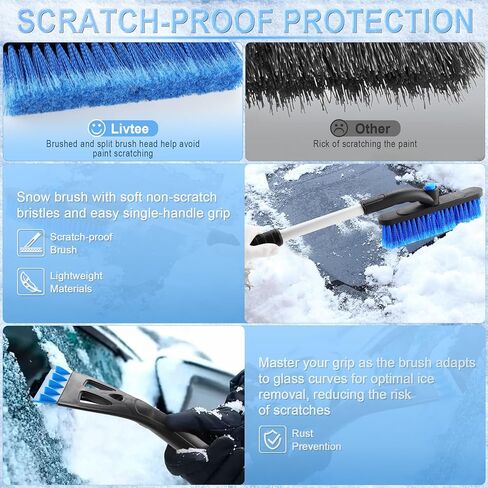 SCRATCH-PROOF PROTECTION

Livtee
Brushed and split brush head help avoid paint scratching

Other
Rick of scratching the paint

Snow brush with soft non-scratch bristles and easy single-handle grip

Scratch-proof Brush

Lightweight Materials

Master your grip as the brush adapts to glass curves for optimal ice removal, reducing the risk of scratches

Rust Prevention